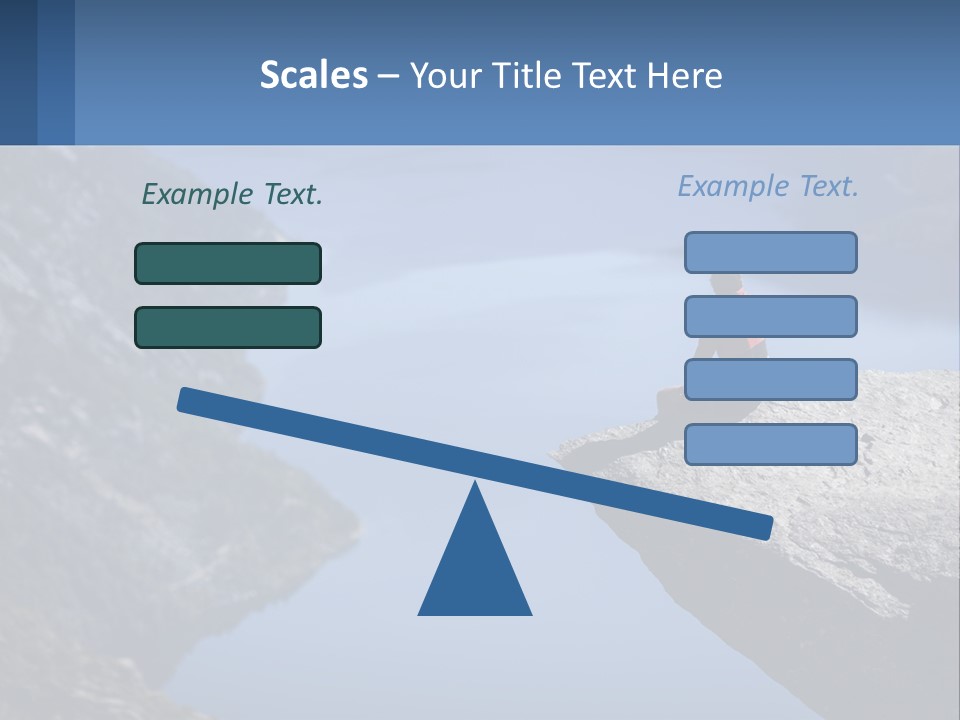 Scales – Your Title Text Here

Example Text.

Example Text.